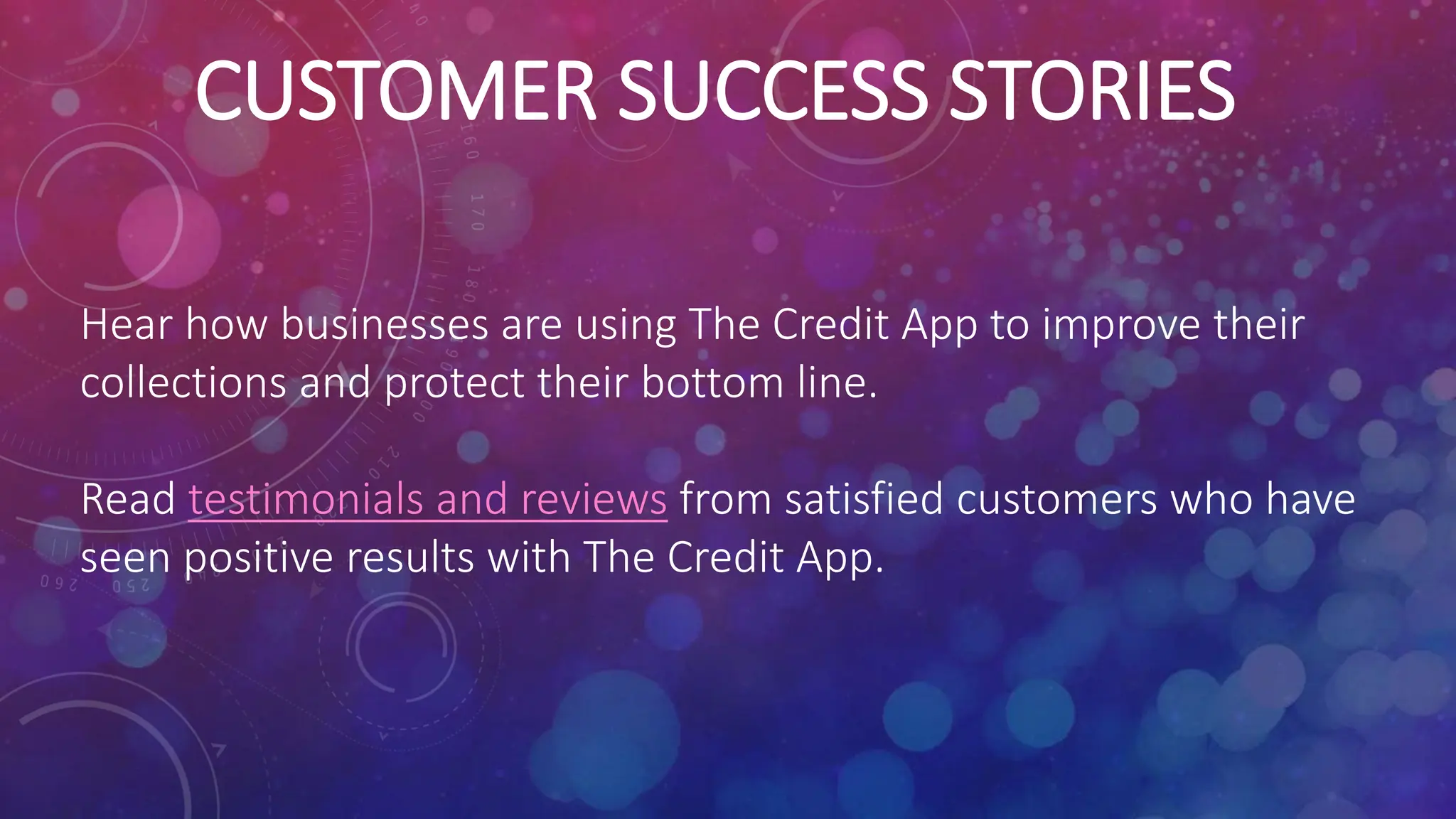 CUSTOMER SUCCESS STORIES

Hear how businesses are using The Credit App to improve their collections and protect their bottom line.

Read testimonials and reviews from satisfied customers who have seen positive results with The Credit App.